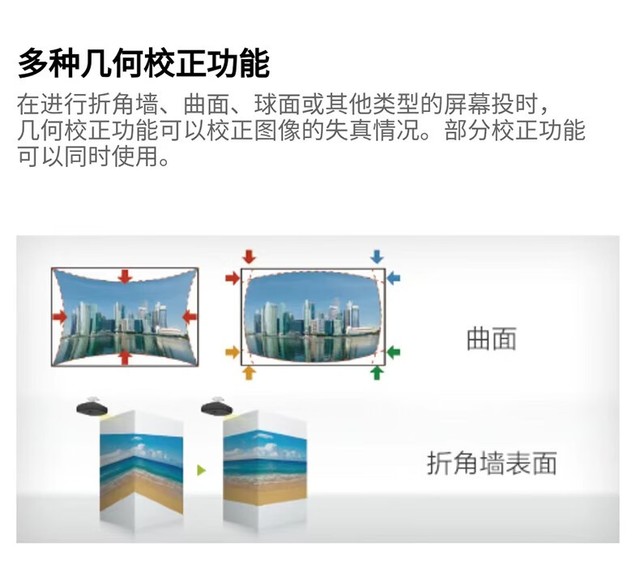 多种几何校正功能

在进行折角墙、曲面、球面或其他类型的屏幕投时，几何校正功能可以校正图像的失真情况。部分校正功能可以同时使用。

曲面

折角墙表面